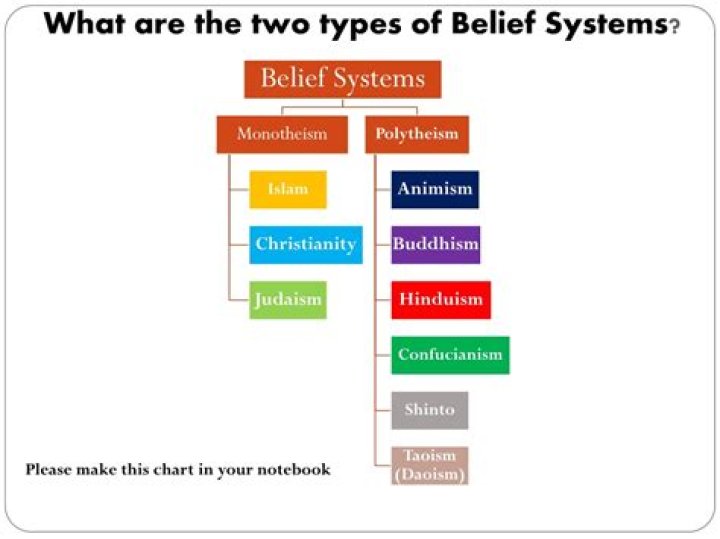 What are the two types of Belief Systems?

Belief Systems

Monotheism

Islam

Christianity

Judaism

Polytheism

Animism

Buddhism

Hinduism

Confucianism

Shinto

Taoism (Daoism)

Please make this chart in your notebook